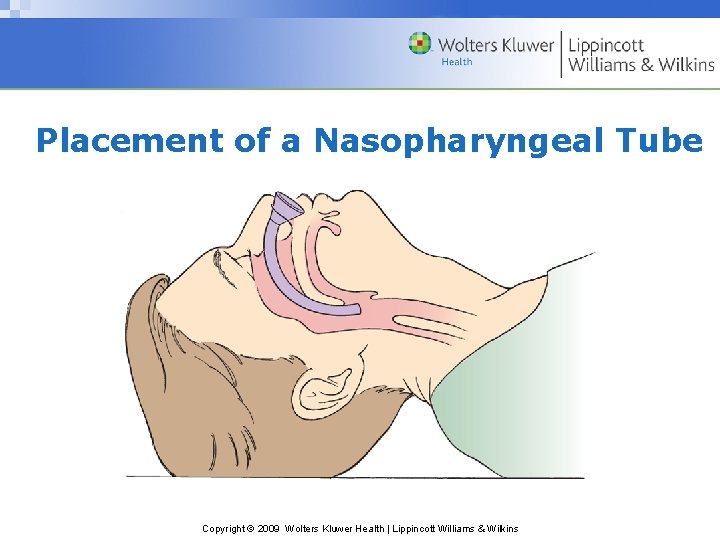 Wolters Kluwer
Health

Lippincott
Williams & Wilkins

Placement of a Nasopharyngeal Tube

Copyright © 2009 Wolters Kluwer Health | Lippincott Williams & Wilkins